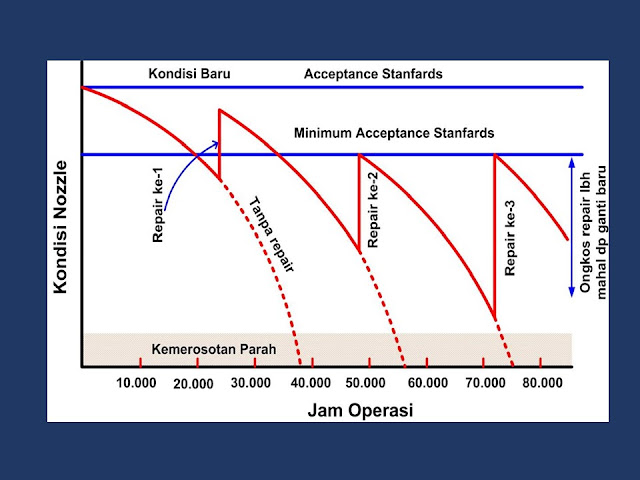 Kondisi Baru

Acceptance Stanfards

Minimum Acceptance Stanfards

Kondisi Nozzle

Repair ke-1

Tanpa repair

Repair ke-2

Repair ke-3

Ongkos repair lbh mahal dp ganti baru

Kemerosotan Parah

10.000

20.000

30.000

40.000

50.000

60.000

70.000

80.000

Jam Operasi